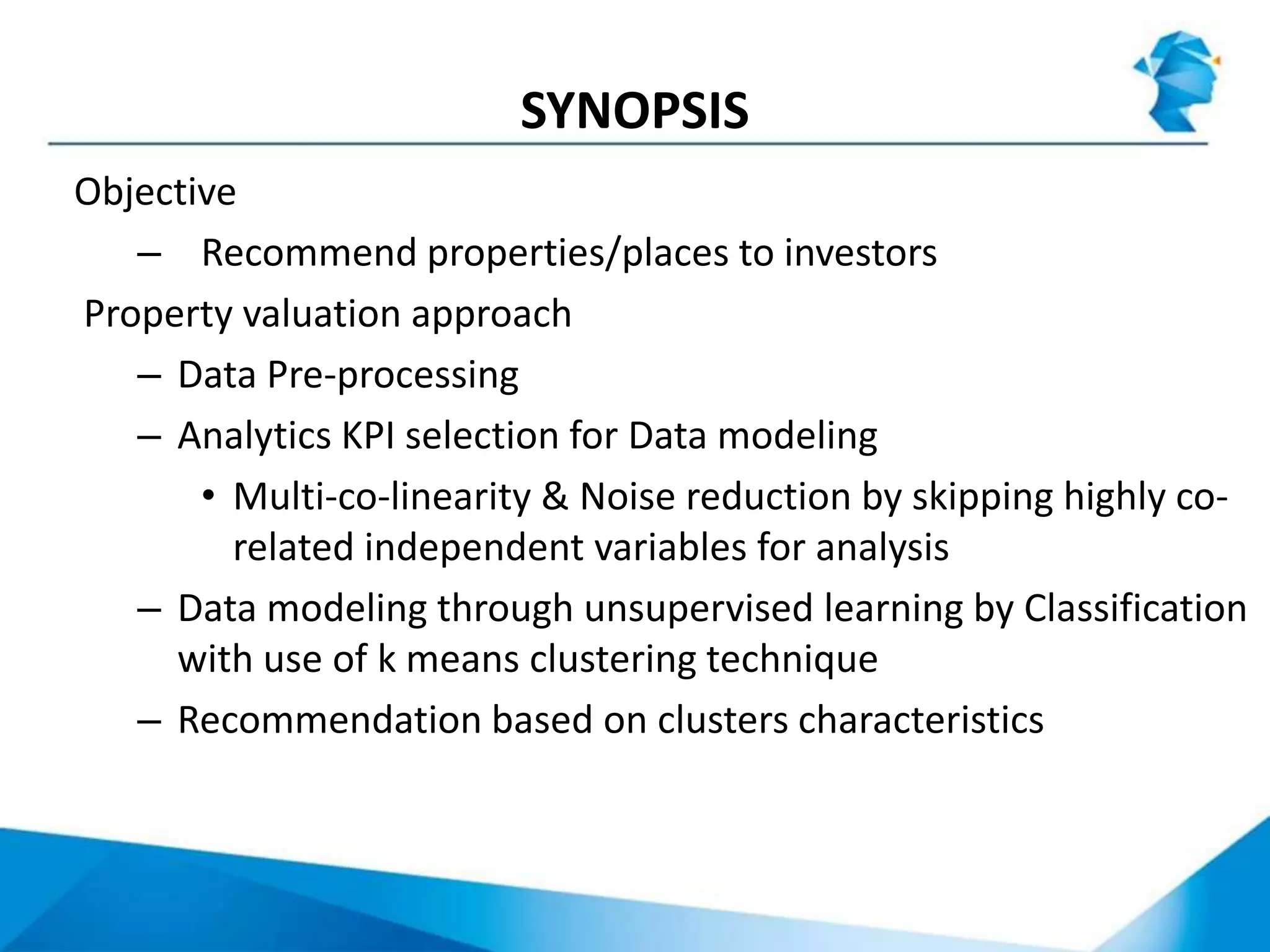 SYNOPSIS

Objective

– Recommend properties/places to investors

Property valuation approach

– Data Pre-processing

– Analytics KPI selection for Data modeling

• Multi-co-linearity & Noise reduction by skipping highly co-related independent variables for analysis

– Data modeling through unsupervised learning by Classification with use of k means clustering technique

– Recommendation based on clusters characteristics